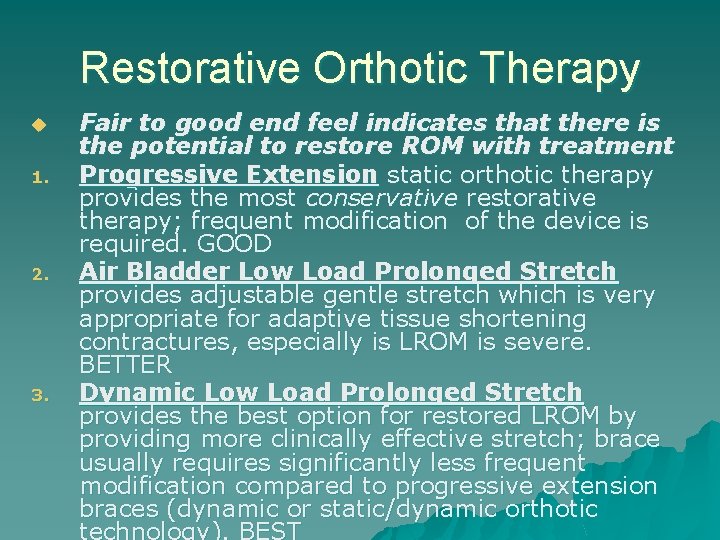 Restorative Orthotic Therapy

Fair to good end feel indicates that there is the potential to restore ROM with treatment

1. Progressive Extension static orthotic therapy provides the most conservative restorative therapy; frequent modification of the device is required. GOOD

2. Air Bladder Low Load Prolonged Stretch provides adjustable gentle stretch which is very appropriate for adaptive tissue shortening contractures, especially is LROM is severe. BETTER

3. Dynamic Low Load Prolonged Stretch provides the best option for restored LROM by providing more clinically effective stretch; brace usually requires significantly less frequent modification compared to progressive extension braces (dynamic or static/dynamic orthotic technology). BEST